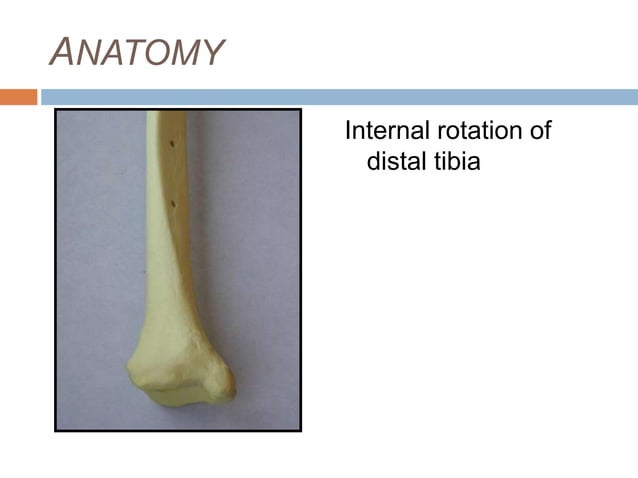 ANATOMY

Internal rotation of distal tibia